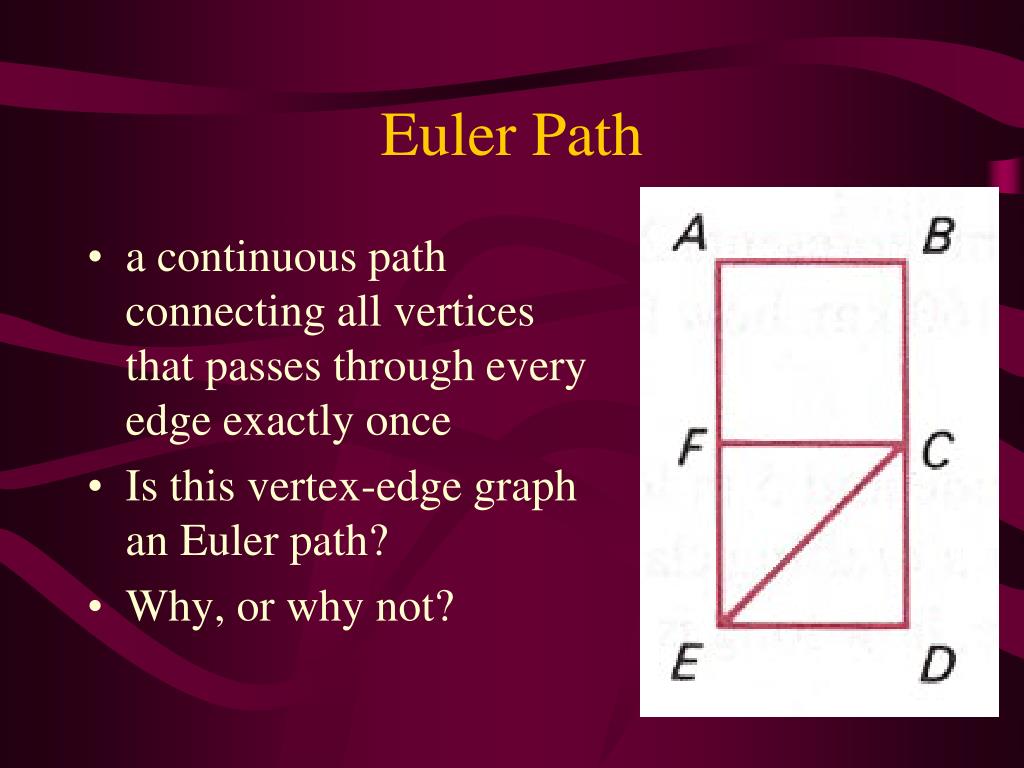 Euler Path

• a continuous path connecting all vertices that passes through every edge exactly once
• Is this vertex-edge graph an Euler path?
• Why, or why not?

A
B
F
C
E
D